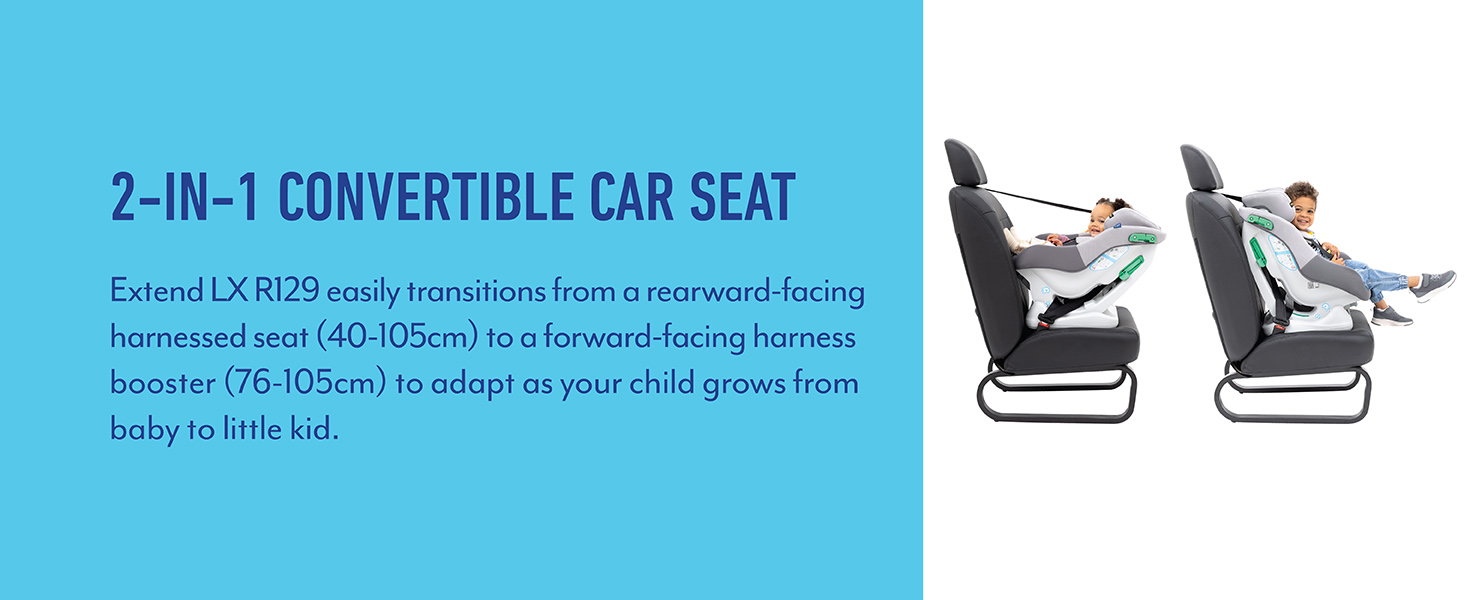 2-IN-1 CONVERTIBLE CAR SEAT

Extend LX R129 easily transitions from a rearward-facing harnessed seat (40-105cm) to a forward-facing harness booster (76-105cm) to adapt as your child grows from baby to little kid.